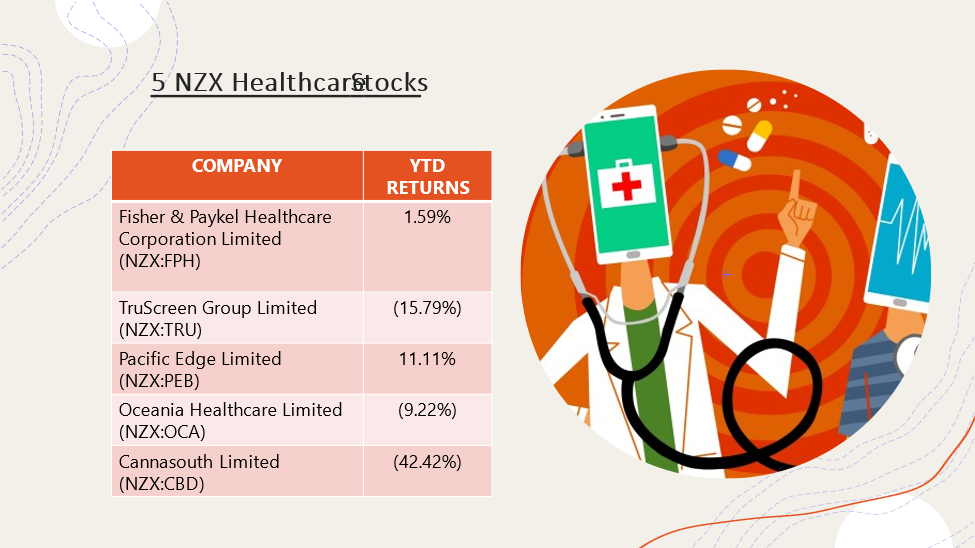 5 NZX Healthcare Stocks

| COMPANY | YTD RETURNS |
|---|---|
| Fisher & Paykel Healthcare Corporation Limited (NZX:FPH) | 1.59% |
| TruScreen Group Limited (NZX:TRU) | (15.79%) |
| Pacific Edge Limited (NZX:PEB) | 11.11% |
| Oceania Healthcare Limited (NZX:OCA) | (9.22%) |
| Cannasouth Limited (NZX:CBD) | (42.42%) |